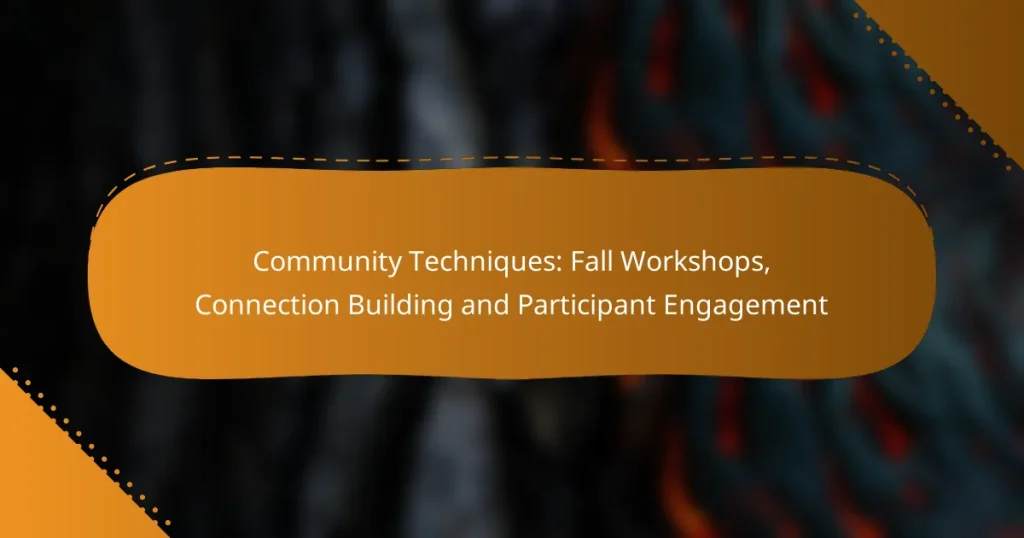 Community Techniques: Fall Workshops, Connection Building and Participant Engagement